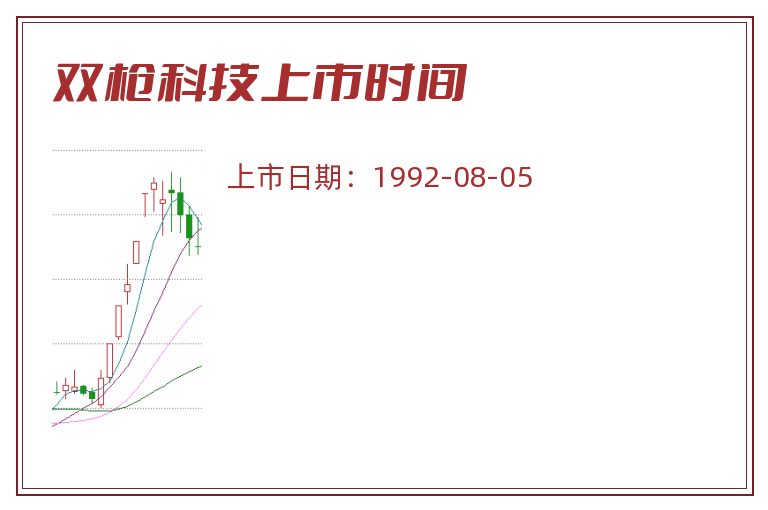 双枪科技上市时间

上市日期：1992-08-05